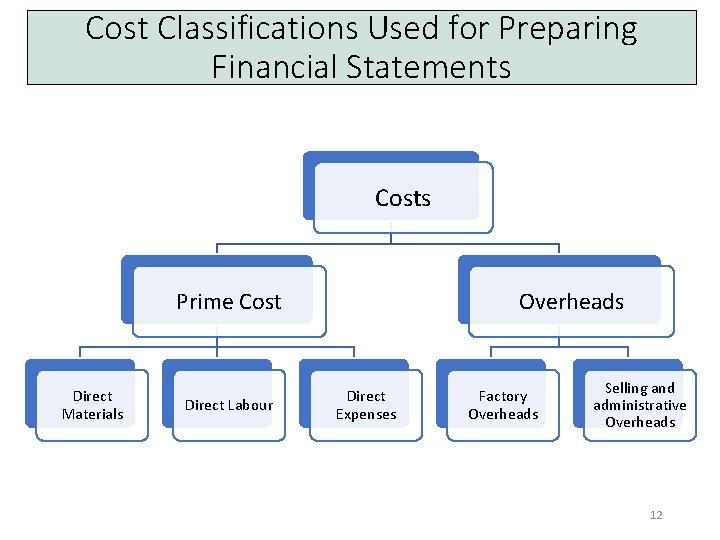 Cost Classifications Used for Preparing Financial Statements

Costs

Prime Cost

Overheads

Direct Materials

Direct Labour

Direct Expenses

Factory Overheads

Selling and administrative Overheads

12